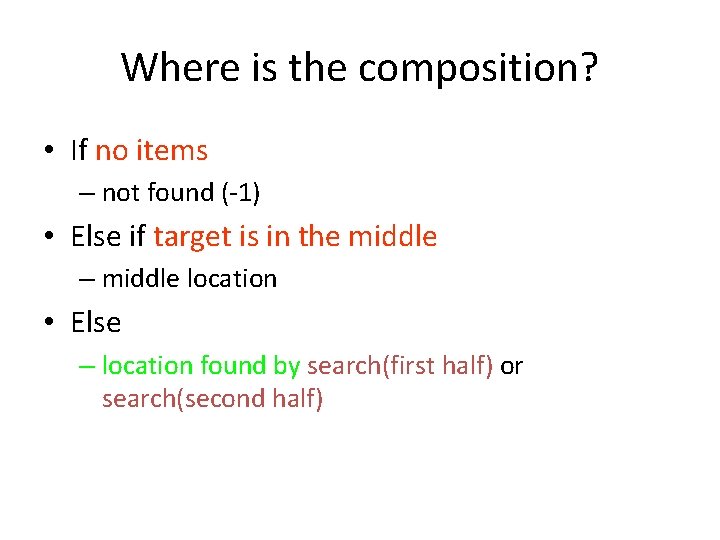 Where is the composition?

• If no items
– not found (-1)
• Else if target is in the middle
– middle location
• Else
– location found by search(first half) or search(second half)